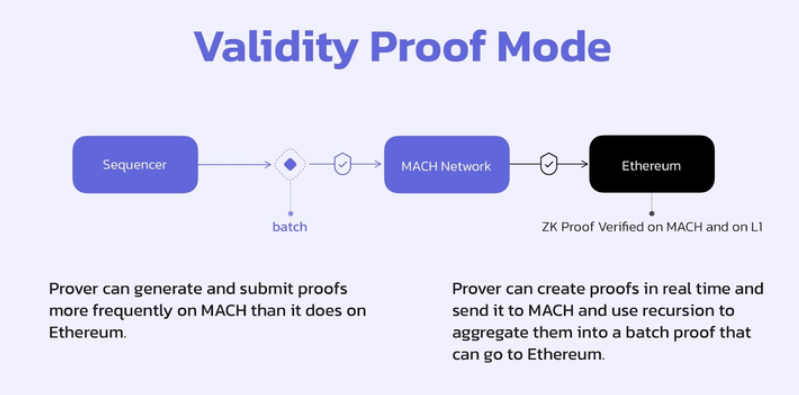 Validity Proof Mode

Sequencer

batch

MACH Network

Ethereum

ZK Proof Verified on MACH and on L1

Prover can generate and submit proofs more frequently on MACH than it does on Ethereum.

Prover can create proofs in real time and send it to MACH and use recursion to aggregate them into a batch proof that can go to Ethereum.